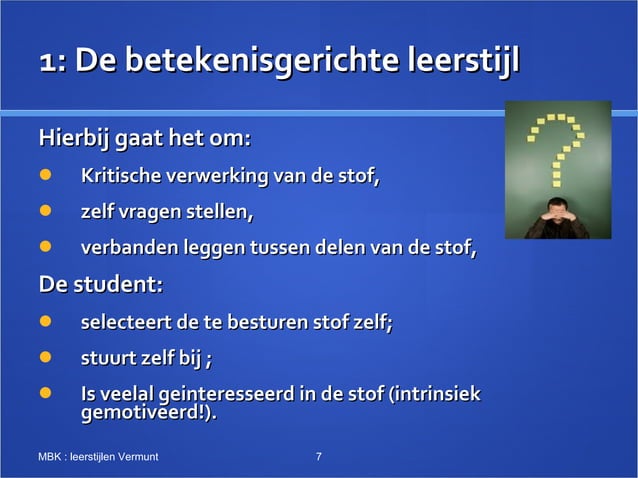 1: De betekenisgerichte leerstijl

Hierbij gaat het om:

- Kritische verwerking van de stof,
- zelf vragen stellen,
- verbanden leggen tussen delen van de stof,

De student:

- selecteert de te besturen stof zelf;
- stuurt zelf bij ;
- Is veelal geinteresseerd in de stof (intrinsiek gemotiveerd!).

MBK : leerstijlen Vermunt

7